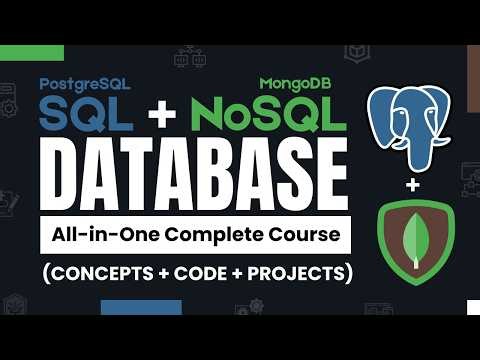 PostgreSQL
SQL + MongoDB
NoSQL
DATABASE
All-in-One Complete Course
(CONCEPTS + CODE + PROJECTS)
+